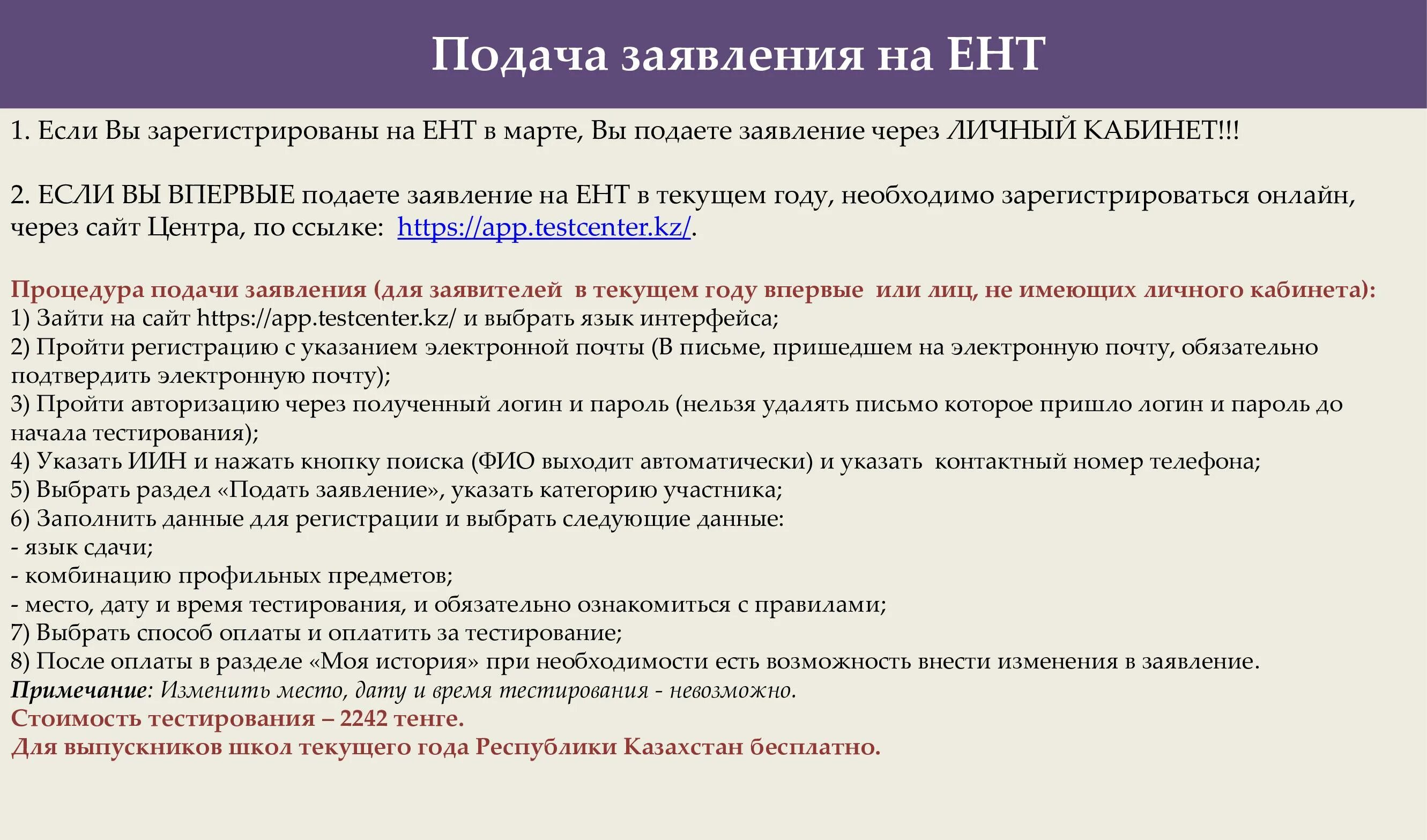 Подача заявления на ЕНТ

1. Если Вы зарегистрированы на ЕНТ в марте, Вы подаете заявление через ЛИЧНЫЙ КАБИНЕТ!!!

2. ЕСЛИ ВЫ ВПЕРВЫЕ подаете заявление на ЕНТ в текущем году, необходимо зарегистрироваться онлайн, через сайт Центра, по ссылке: https://app.testcenter.kz/.

Процедура подачи заявления (для заявителей в текущем году впервые или лиц, не имеющих личного кабинета):
1) Зайти на сайт https://app.testcenter.kz/ и выбрать язык интерфейса;
2) Пройти регистрацию с указанием электронной почты (В письме, пришедшем на электронную почту, обязательно подтвердить электронную почту);
3) Пройти авторизацию через полученный логин и пароль (нельзя удалять письмо которое пришло логин и пароль до начала тестирования);
4) Указать ИИН и нажать кнопку поиска (ФИО выходит автоматически) и указать контактный номер телефона;
5) Выбрать раздел «Подать заявление», указать категорию участника;
6) Заполнить данные для регистрации и выбрать следующие данные:
- язык сдачи;
- комбинацию профильных предметов;
- место, дату и время тестирования, и обязательно ознакомиться с правилами;
7) Выбрать способ оплаты и оплатить за тестирование;
8) После оплаты в разделе «Моя история» при необходимости есть возможность внести изменения в заявление.
Примечание: Изменить место, дату и время тестирования - невозможно.
Стоимость тестирования – 2242 тенге.
Для выпускников школ текущего года Республики Казахстан бесплатно.